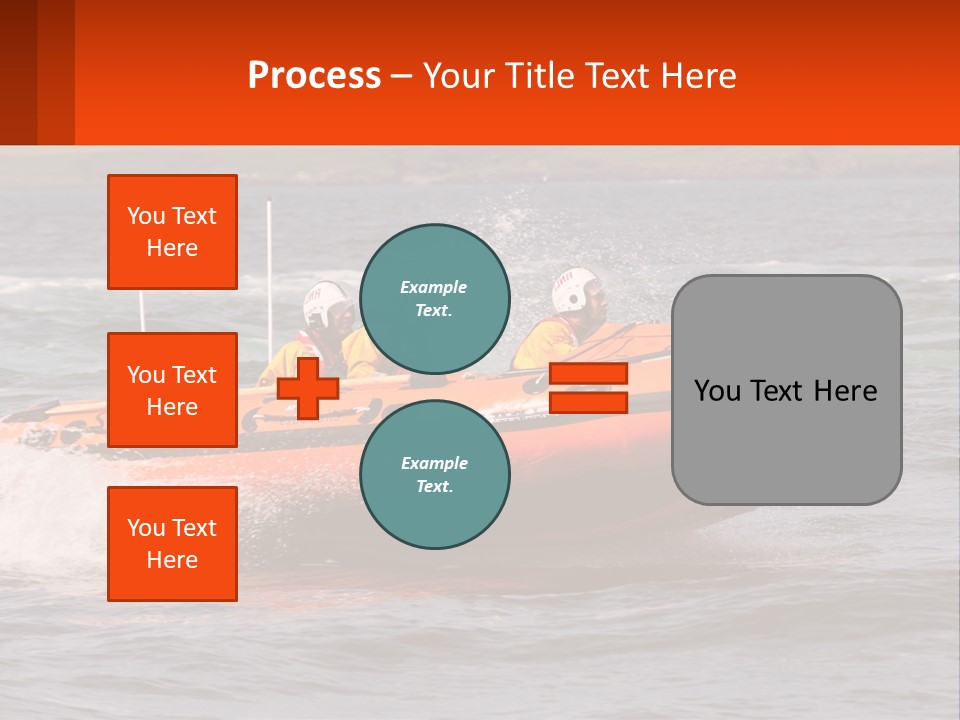 Process – Your Title Text Here

You Text Here

You Text Here

You Text Here

Example Text.

Example Text.

You Text Here